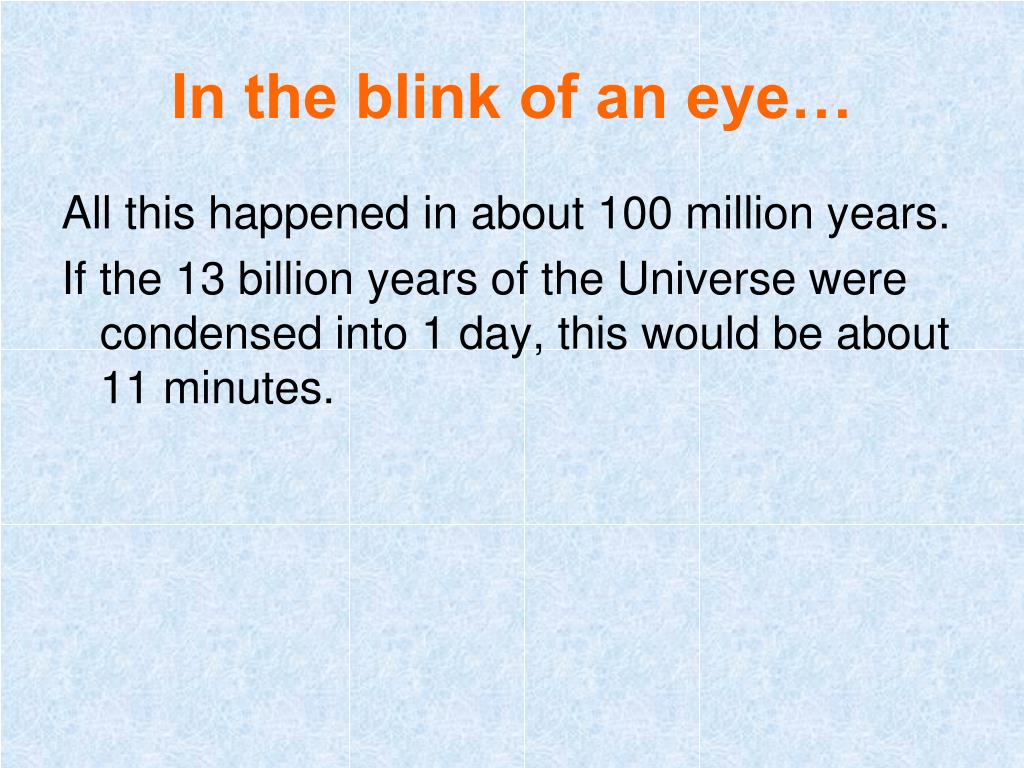 In the blink of an eye…

All this happened in about 100 million years.

If the 13 billion years of the Universe were condensed into 1 day, this would be about 11 minutes.